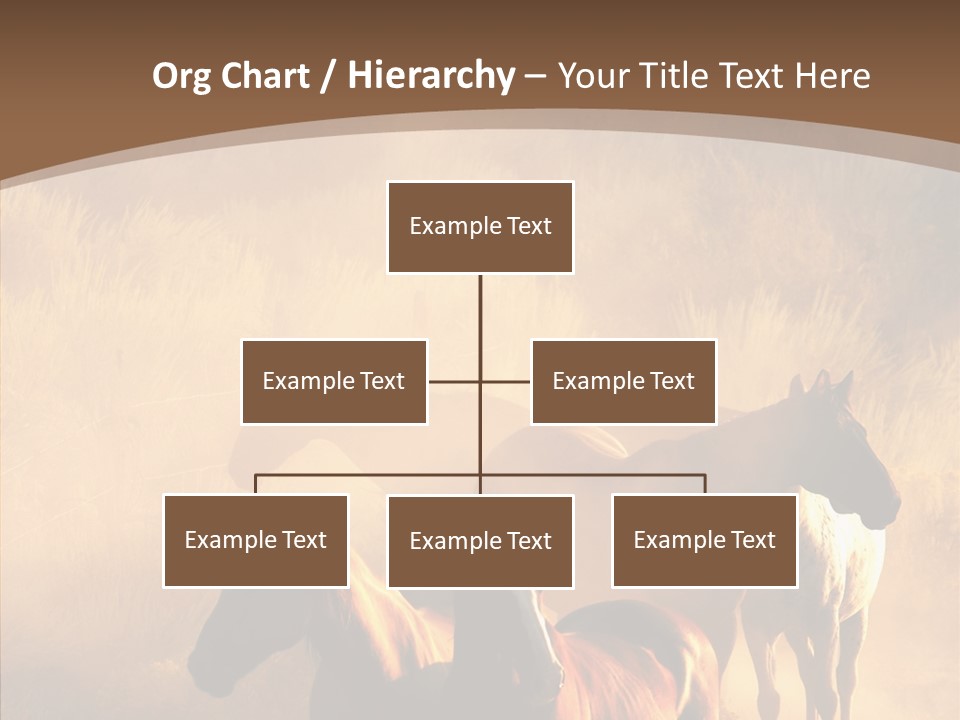 Org Chart / Hierarchy – Your Title Text Here

Example Text

Example Text

Example Text

Example Text

Example Text

Example Text